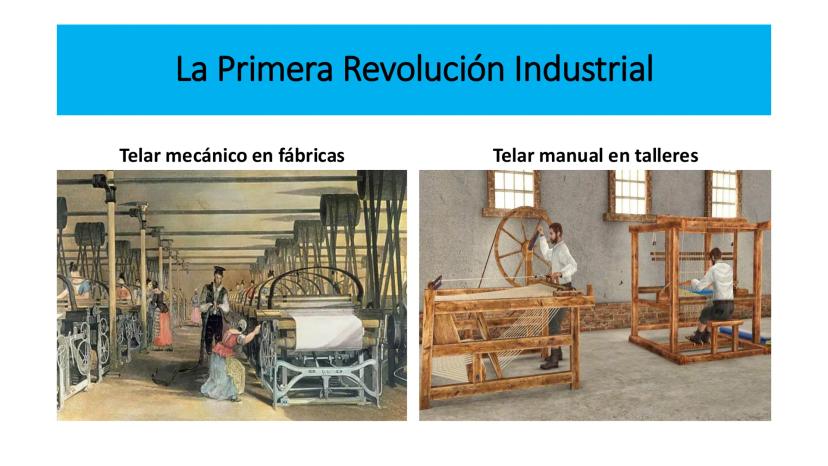 La Primera Revolución Industrial

Telar mecánico en fábricas

Telar manual en talleres